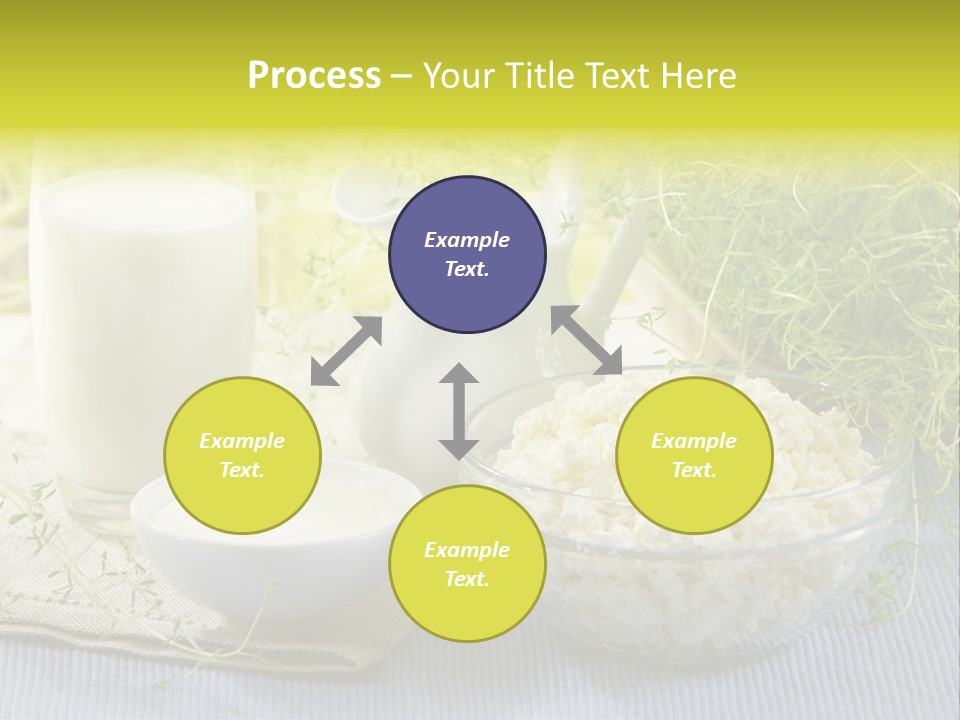 Process – Your Title Text Here

Example Text.

Example Text.

Example Text.

Example Text.